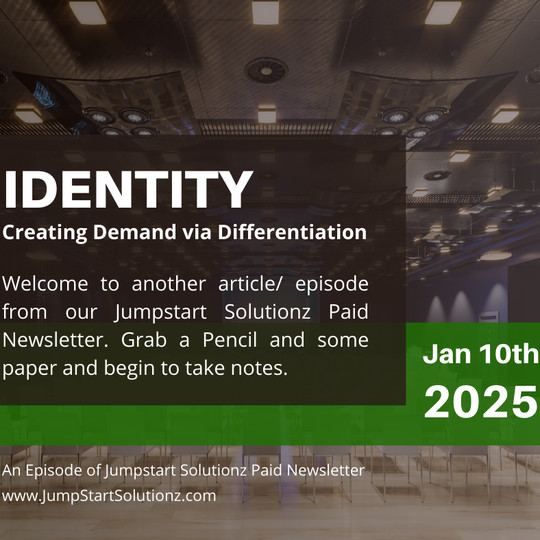 IDENTITY
Creating Demand via Differentiation

Welcome to another article/ episode from our Jumpstart Solutionz Paid Newsletter. Grab a Pencil and some paper and begin to take notes.

Jan 10th
2025

An Episode of Jumpstart Solutionz Paid Newsletter
www.JumpStartSolutionz.com